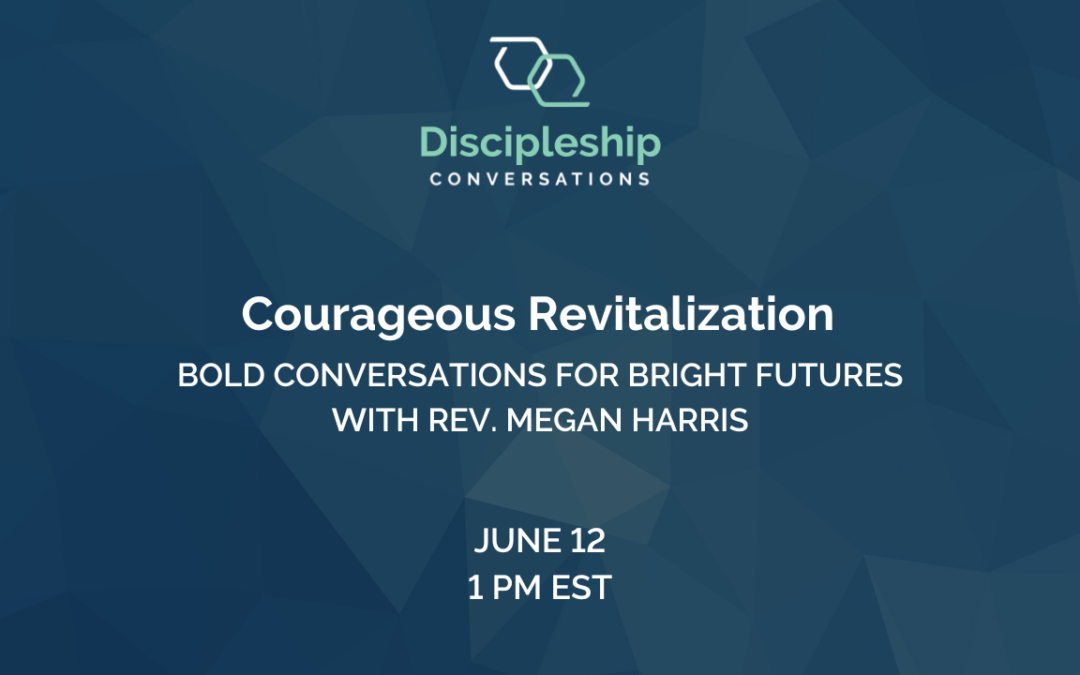 Discipleship
CONVERSATIONS

Courageous Revitalization
BOLD CONVERSATIONS FOR BRIGHT FUTURES WITH REV. MEGAN HARRIS

JUNE 12
1 PM EST